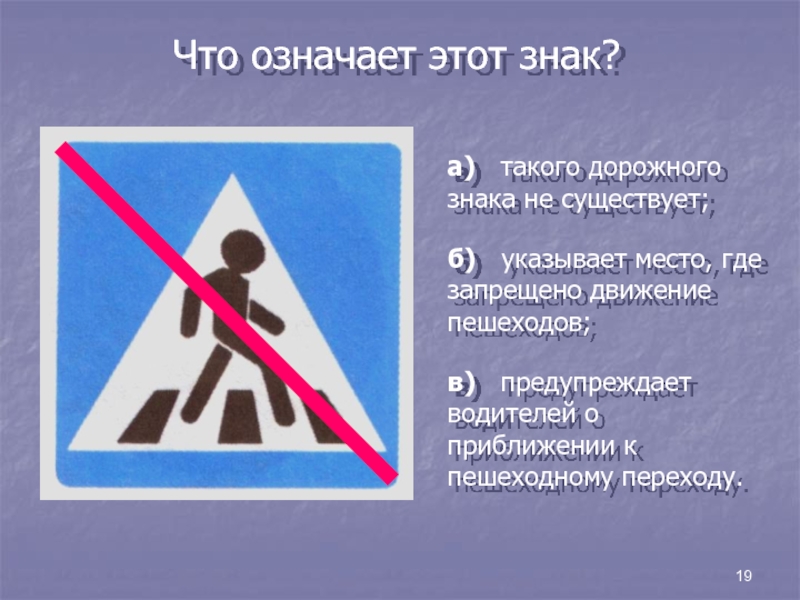 Что означает этот знак?

а) такого дорожного знака не существует;

б) указывает место, где запрещено движение пешеходов;

в) предупреждает водителей о приближении к пешеходному переходу.

19